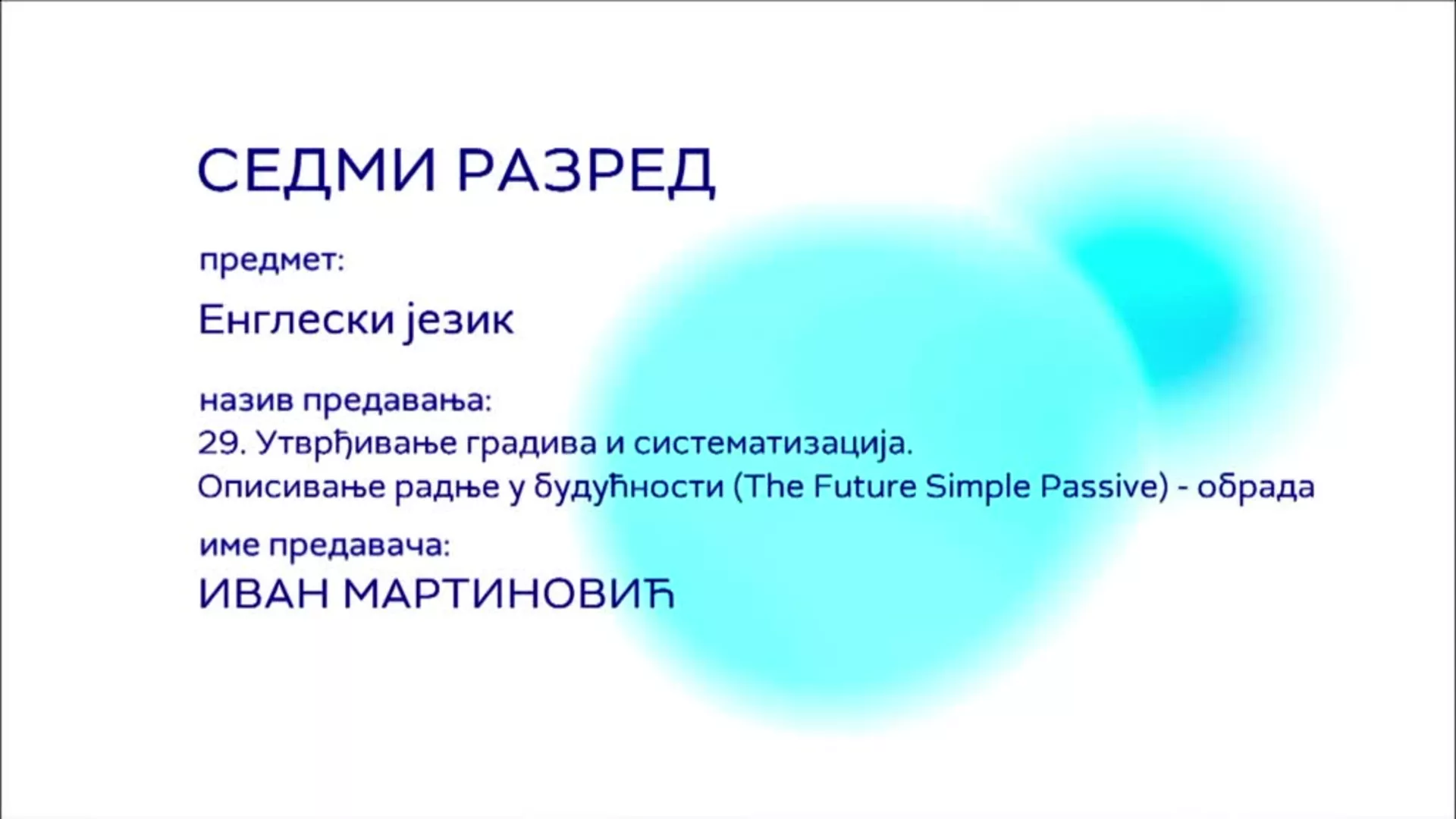 СЕДМИ РАЗРЕД

предмет:

Енглески језик

назив предавања:
29. Утврђивање градива и систематизација.
Описивање радње у будућности (The Future Simple Passive) - обрада

име предавача:
ИВАН МАРТИНОВИЋ